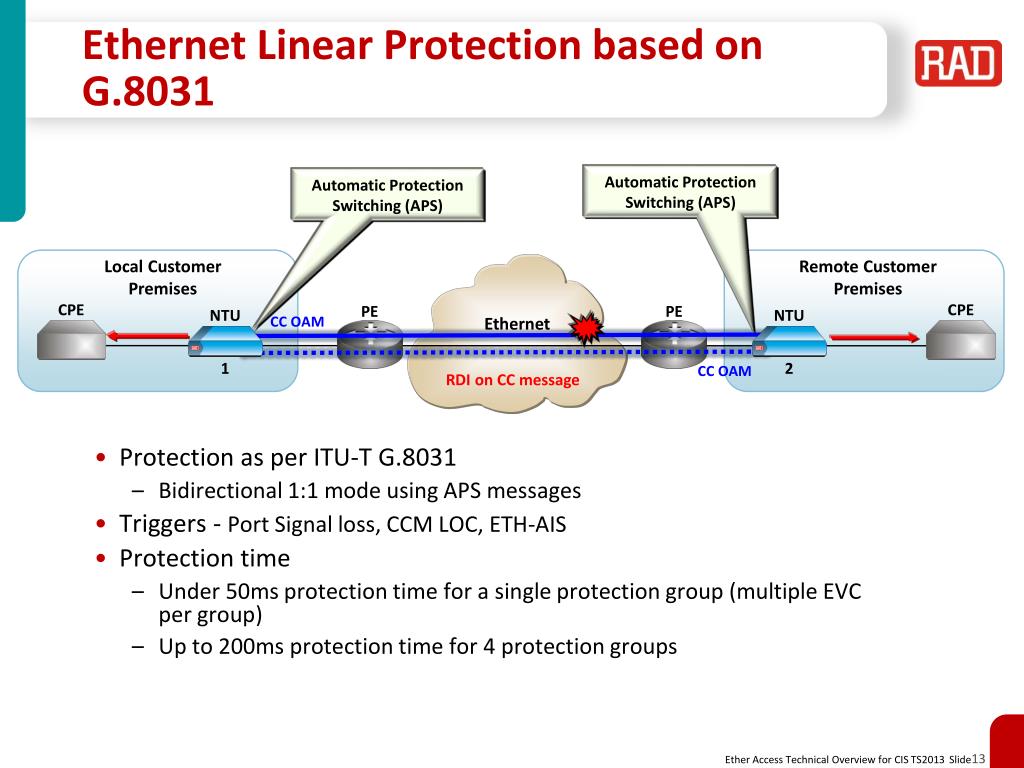 Ethernet Linear Protection based on G.8031

RAD

Automatic Protection Switching (APS)

Automatic Protection Switching (APS)

Local Customer Premises

Remote Customer Premises

CPE

NTU

CC OAM

PE

Ethernet

PE

NTU

CPE

1

RDI on CC message

CC OAM

2

• Protection as per ITU-T G.8031
– Bidirectional 1:1 mode using APS messages
• Triggers - Port Signal loss, CCM LOC, ETH-AIS
• Protection time
– Under 50ms protection time for a single protection group (multiple EVC per group)
– Up to 200ms protection time for 4 protection groups

Ether Access Technical Overview for CIS TS2013 Slide13